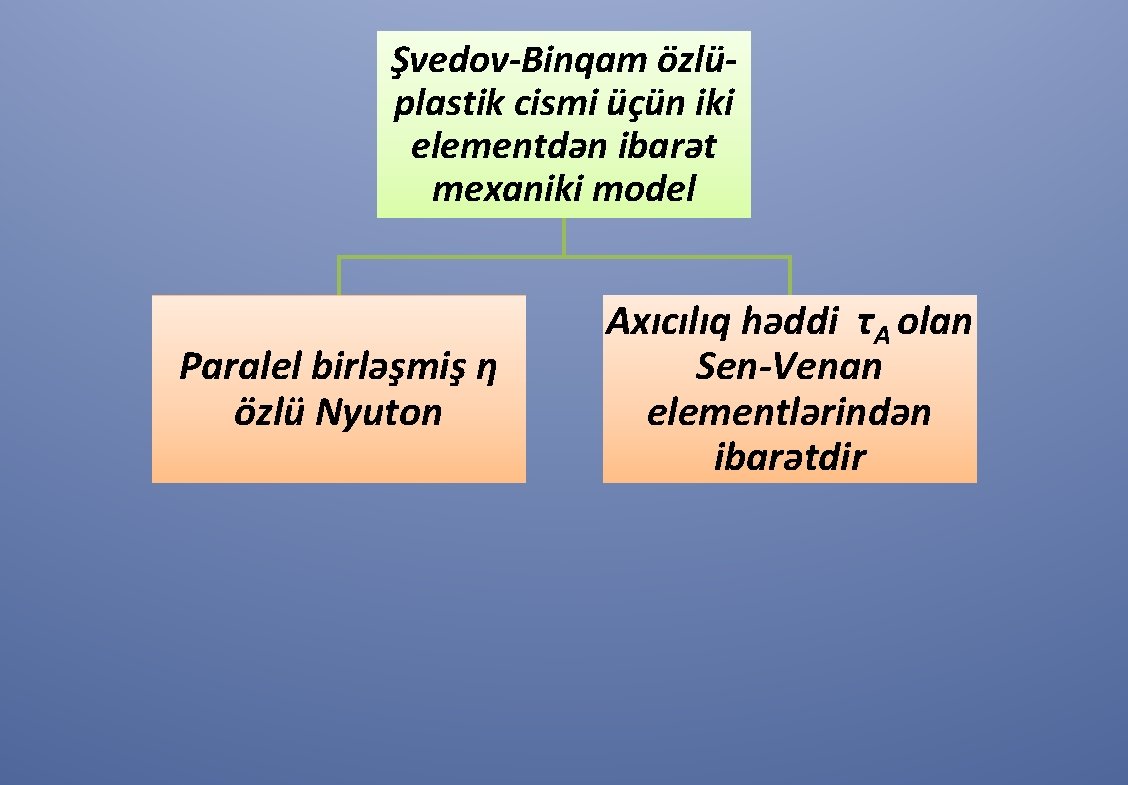 Şvedov-Binqam özlü-plastik cismi üçün iki elementdən ibarət mexaniki model

Paralel birləşmiş $\eta$ özlü Nyuton

Axıcılıq həddi $\tau_A$ olan Sen-Venan elementlərindən ibarətdir